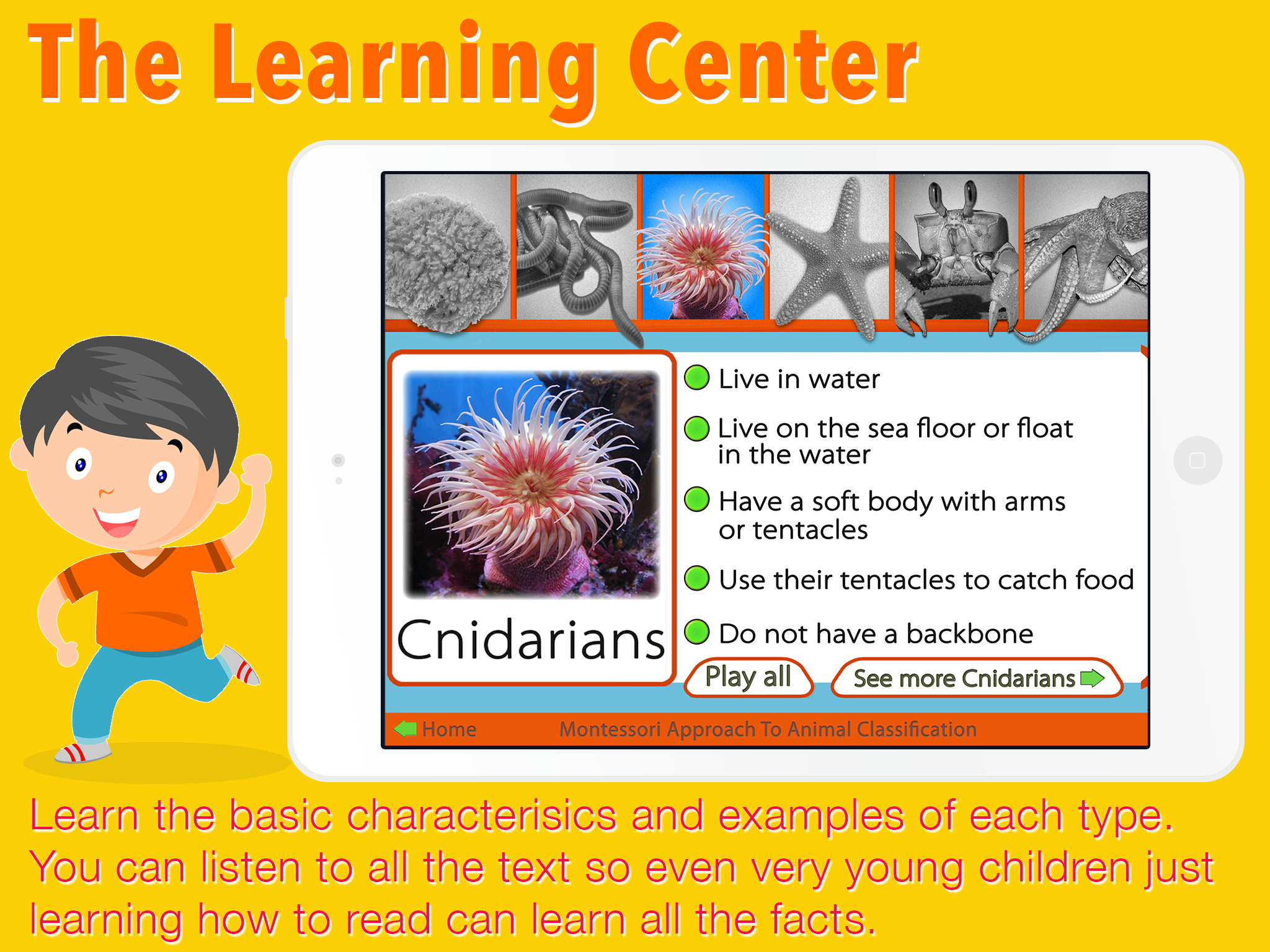 The Learning Center

Cnidarians

Live in water

Live on the sea floor or float in the water

Have a soft body with arms or tentacles

Use their tentacles to catch food

Do not have a backbone

Play all

See more Cnidarians

Home

Montessori Approach To Animal Classification

Learn the basic characterisics and examples of each type. You can listen to all the text so even very young children just learning how to read can learn all the facts.